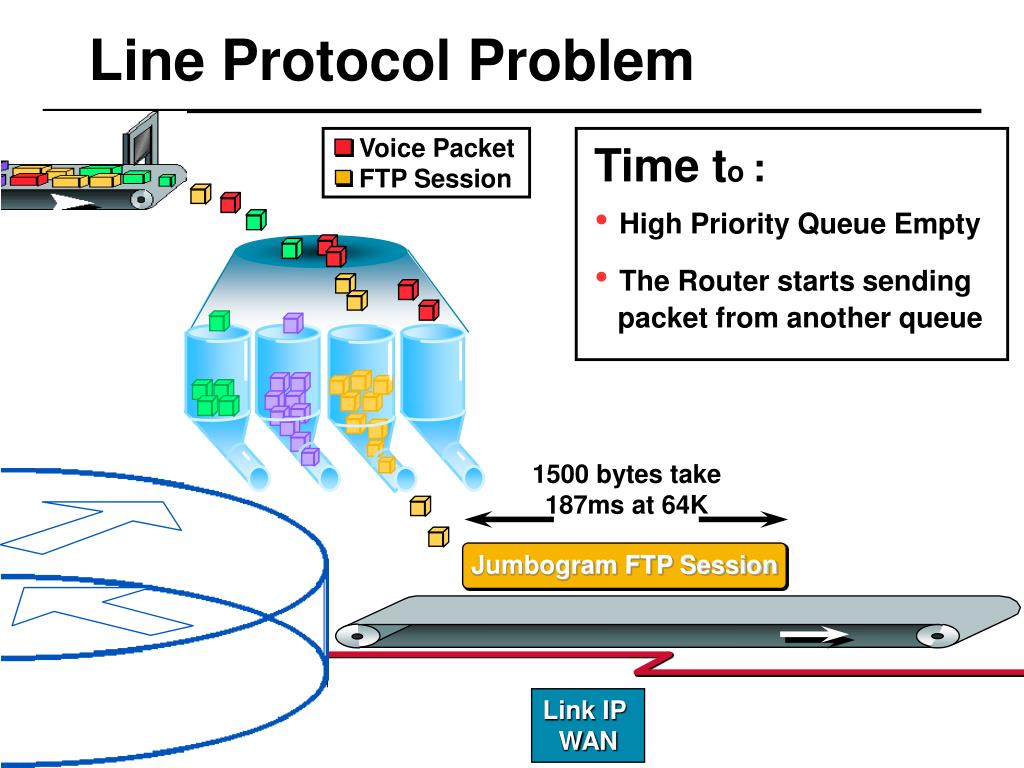 Line Protocol Problem

Voice Packet
FTP Session

Time $t_0$ :

• High Priority Queue Empty

• The Router starts sending packet from another queue

1500 bytes take 187ms at 64K

Jumbogram FTP Session

Link IP WAN